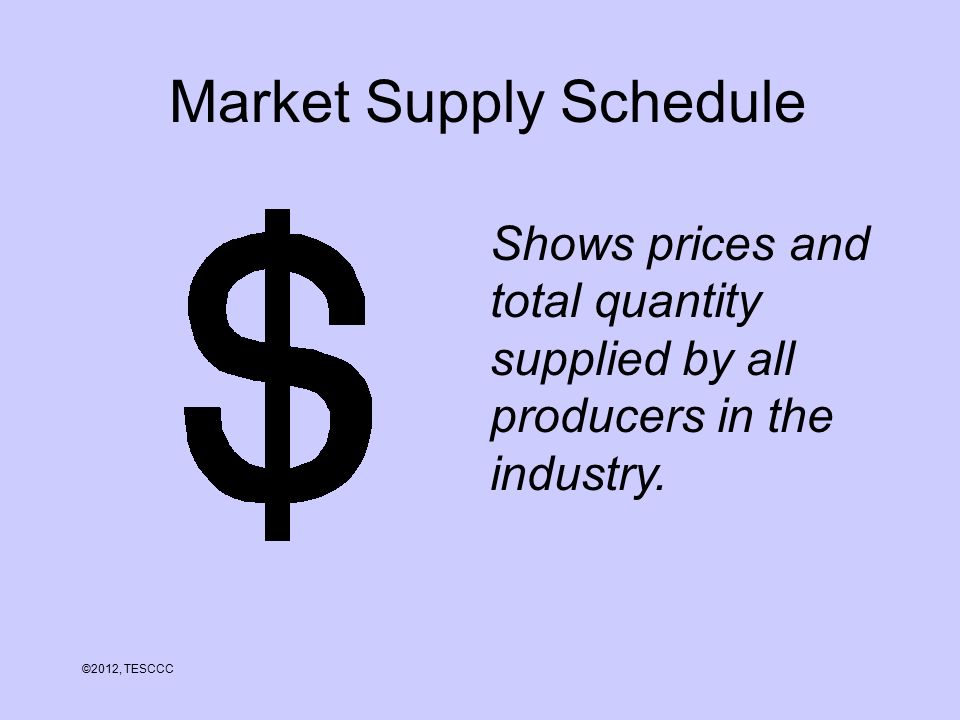 Market Supply Schedule

$

Shows prices and total quantity supplied by all producers in the industry.

©2012, TESCCC